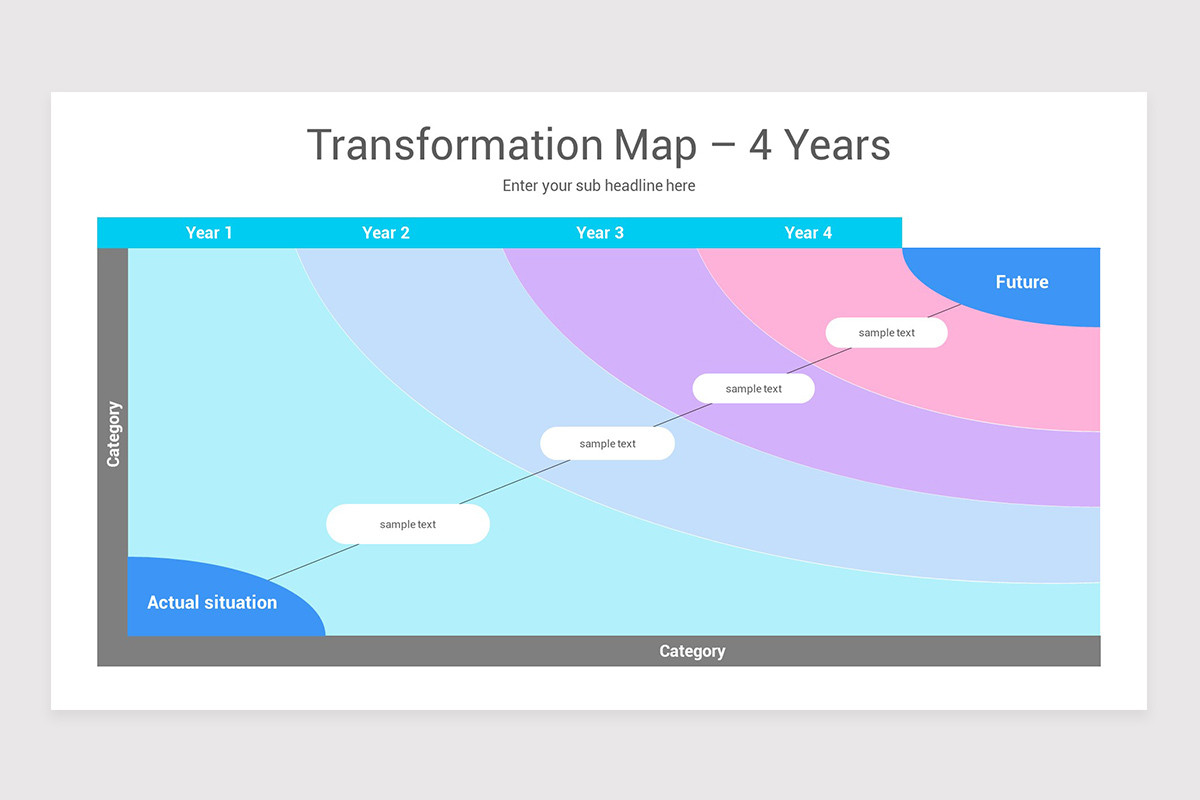 Transformation Map – 4 Years
Enter your sub headline here

Year 1
Year 2
Year 3
Year 4

Future

sample text

sample text

sample text

sample text

Category

Actual situation

Category